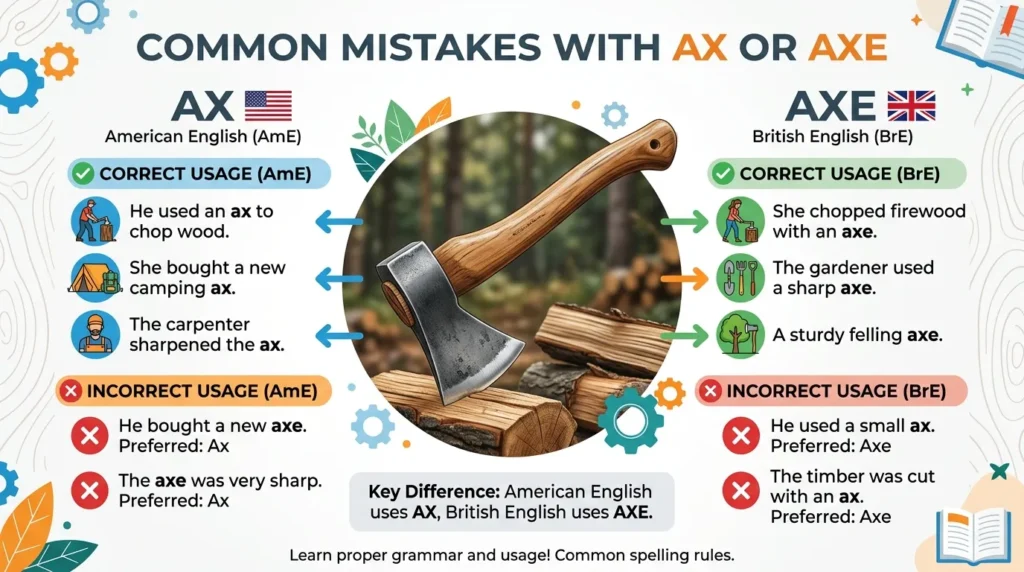 COMMON MISTAKES WITH AX OR AXE

AX
American English (AmE)

CORRECT USAGE (AmE)
He used an ax to chop wood.
She bought a new camping ax.
The carpenter sharpened the ax.

INCORRECT USAGE (AmE)
He bought a new axe. Preferred: Ax
The axe was very sharp. Preferred: Ax

AXE
British English (BrE)

CORRECT USAGE (BrE)
She chopped firewood with an axe.
The gardener used a sharp axe.
A sturdy felling axe.

INCORRECT USAGE (BrE)
He used a small ax. Preferred: Axe
The timber was cut with an ax. Preferred: Axe

Key Difference: American English uses AX, British English uses AXE.

Learn proper grammar and usage! Common spelling rules.